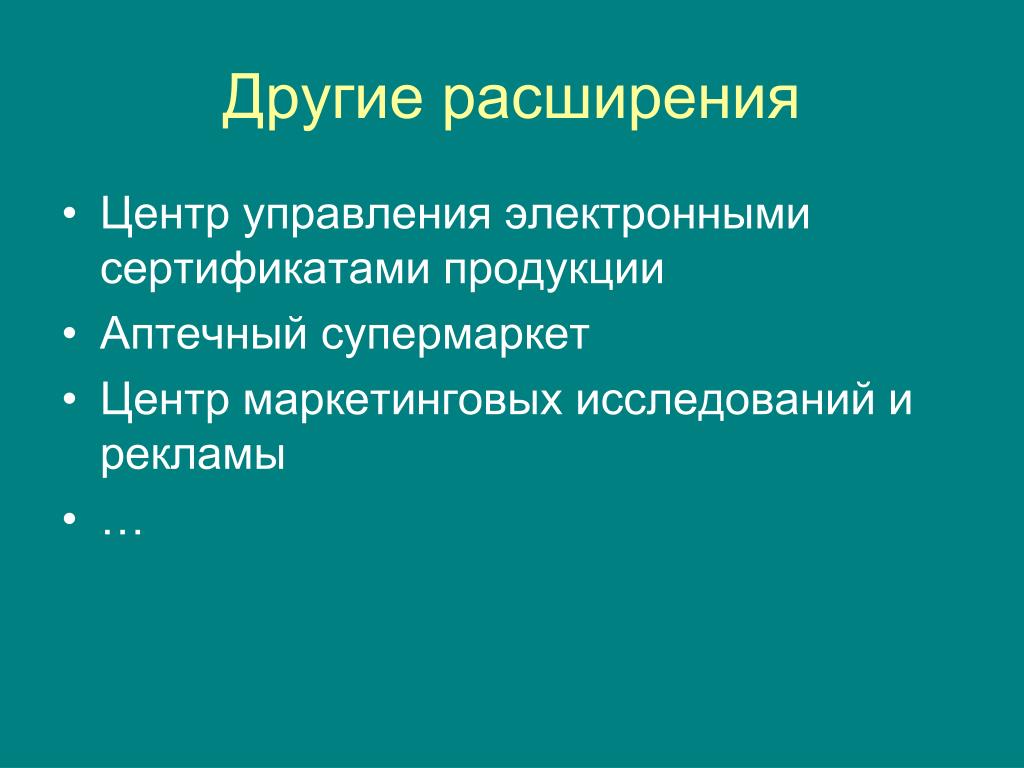 Другие расширения

• Центр управления электронными сертификатами продукции
• Аптечный супермаркет
• Центр маркетинговых исследований и рекламы
• …